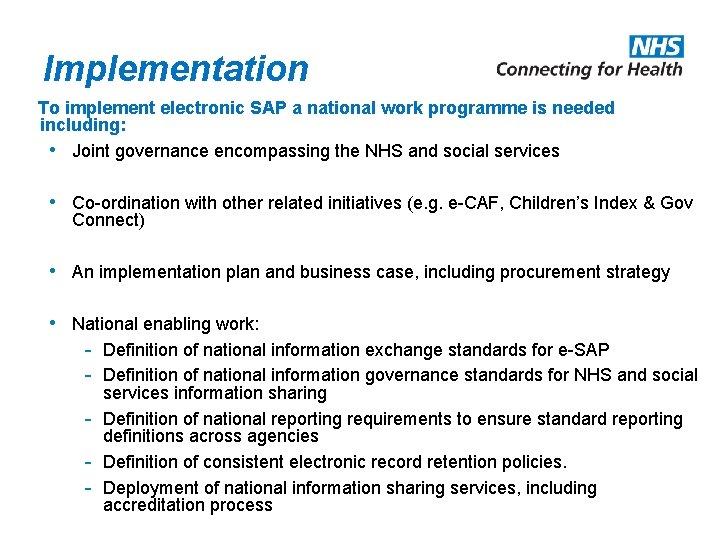 Implementation

NHS
Connecting for Health

To implement electronic SAP a national work programme is needed including:

• Joint governance encompassing the NHS and social services

• Co-ordination with other related initiatives (e.g. e-CAF, Children's Index & Gov Connect)

• An implementation plan and business case, including procurement strategy

• National enabling work:
- Definition of national information exchange standards for e-SAP
- Definition of national information governance standards for NHS and social services information sharing
- Definition of national reporting requirements to ensure standard reporting definitions across agencies
- Definition of consistent electronic record retention policies.
- Deployment of national information sharing services, including accreditation process